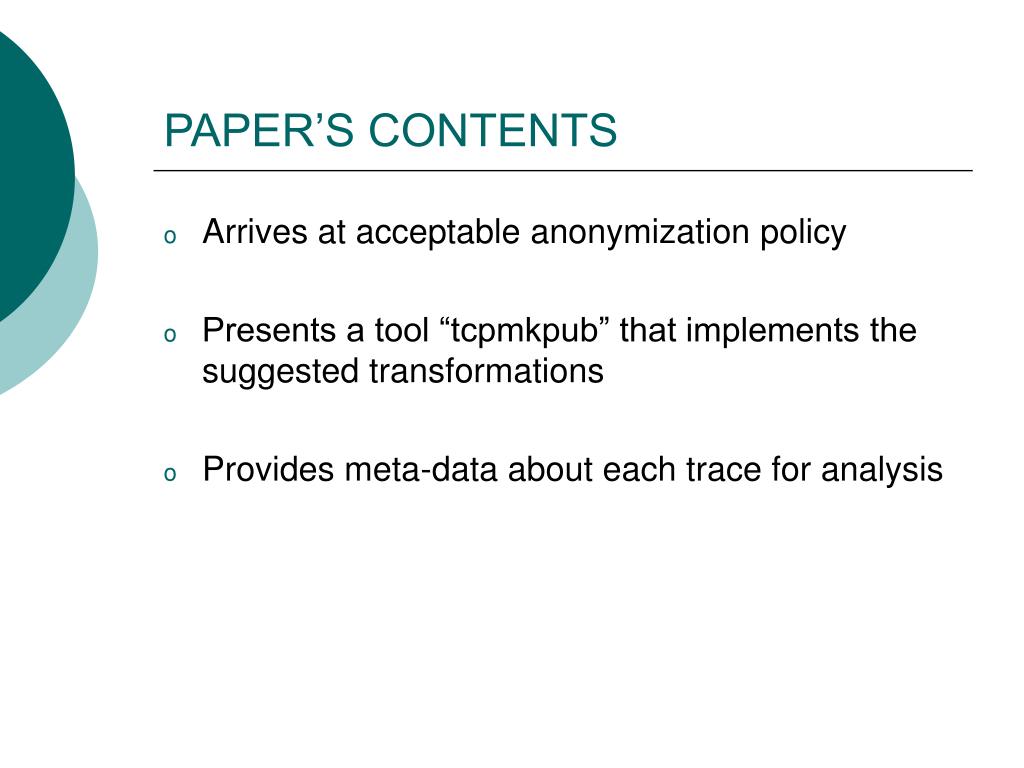 PAPER’S CONTENTS

o Arrives at acceptable anonymization policy

o Presents a tool “tcpmkpub” that implements the suggested transformations

o Provides meta-data about each trace for analysis